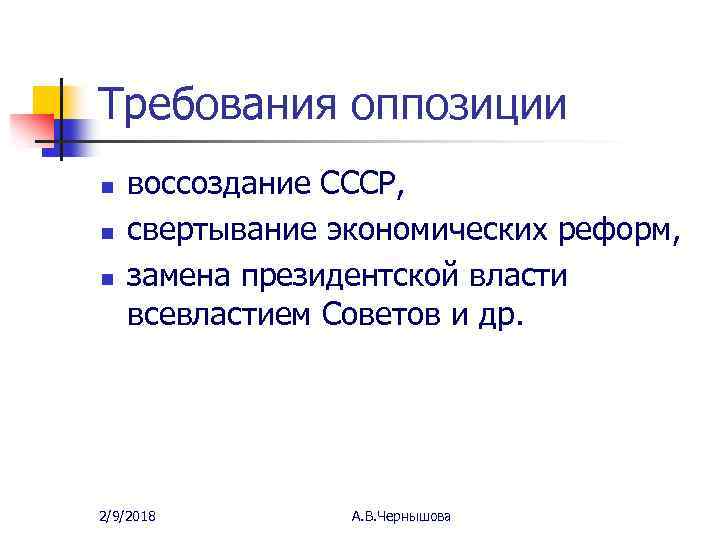 Требования оппозиции

- воссоздание СССР,
- свертывание экономических реформ,
- замена президентской власти всевластием Советов и др.

2/9/2018

А.В.Чернышова